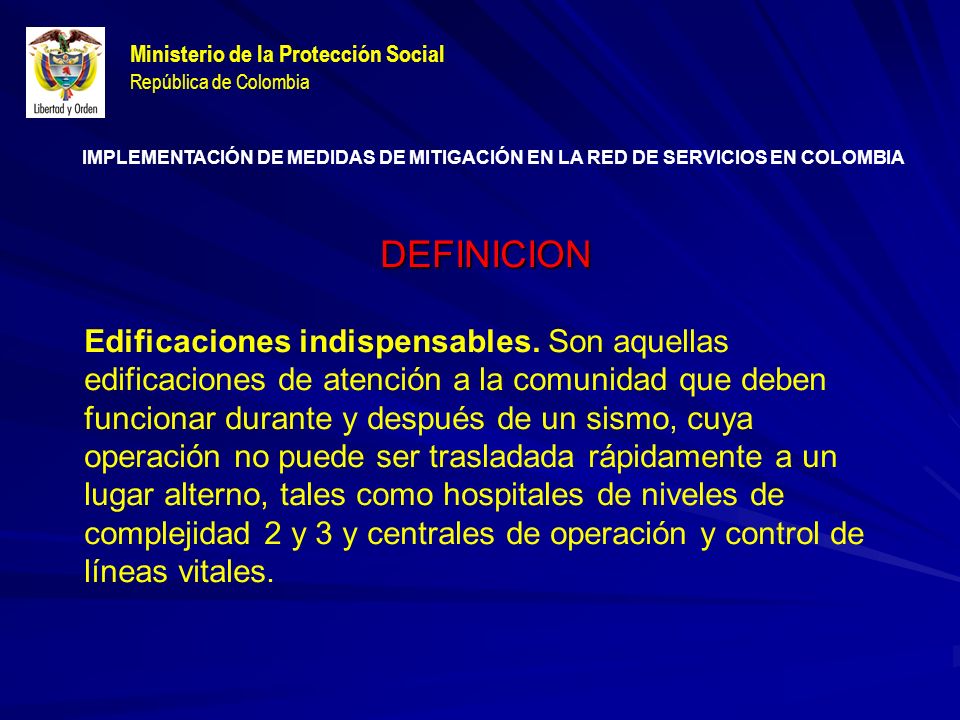 Libertad y Orden

Ministerio de la Protección Social
República de Colombia

IMPLEMENTACIÓN DE MEDIDAS DE MITIGACIÓN EN LA RED DE SERVICIOS EN COLOMBIA

DEFINICION

Edificaciones indispensables. Son aquellas edificaciones de atención a la comunidad que deben funcionar durante y después de un sismo, cuya operación no puede ser trasladada rápidamente a un lugar alterno, tales como hospitales de niveles de complejidad 2 y 3 y centrales de operación y control de líneas vitales.